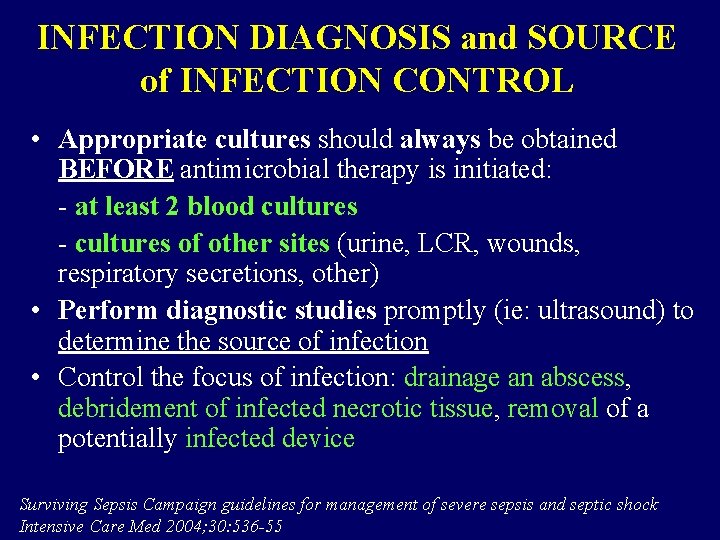 INFECTION DIAGNOSIS and SOURCE of INFECTION CONTROL

• Appropriate cultures should always be obtained BEFORE antimicrobial therapy is initiated:

- at least 2 blood cultures

- cultures of other sites (urine, LCR, wounds, respiratory secretions, other)

• Perform diagnostic studies promptly (ie: ultrasound) to determine the source of infection

• Control the focus of infection: drainage an abscess, debridement of infected necrotic tissue, removal of a potentially infected device

Surviving Sepsis Campaign guidelines for management of severe sepsis and septic shock
Intensive Care Med 2004;30:536-55